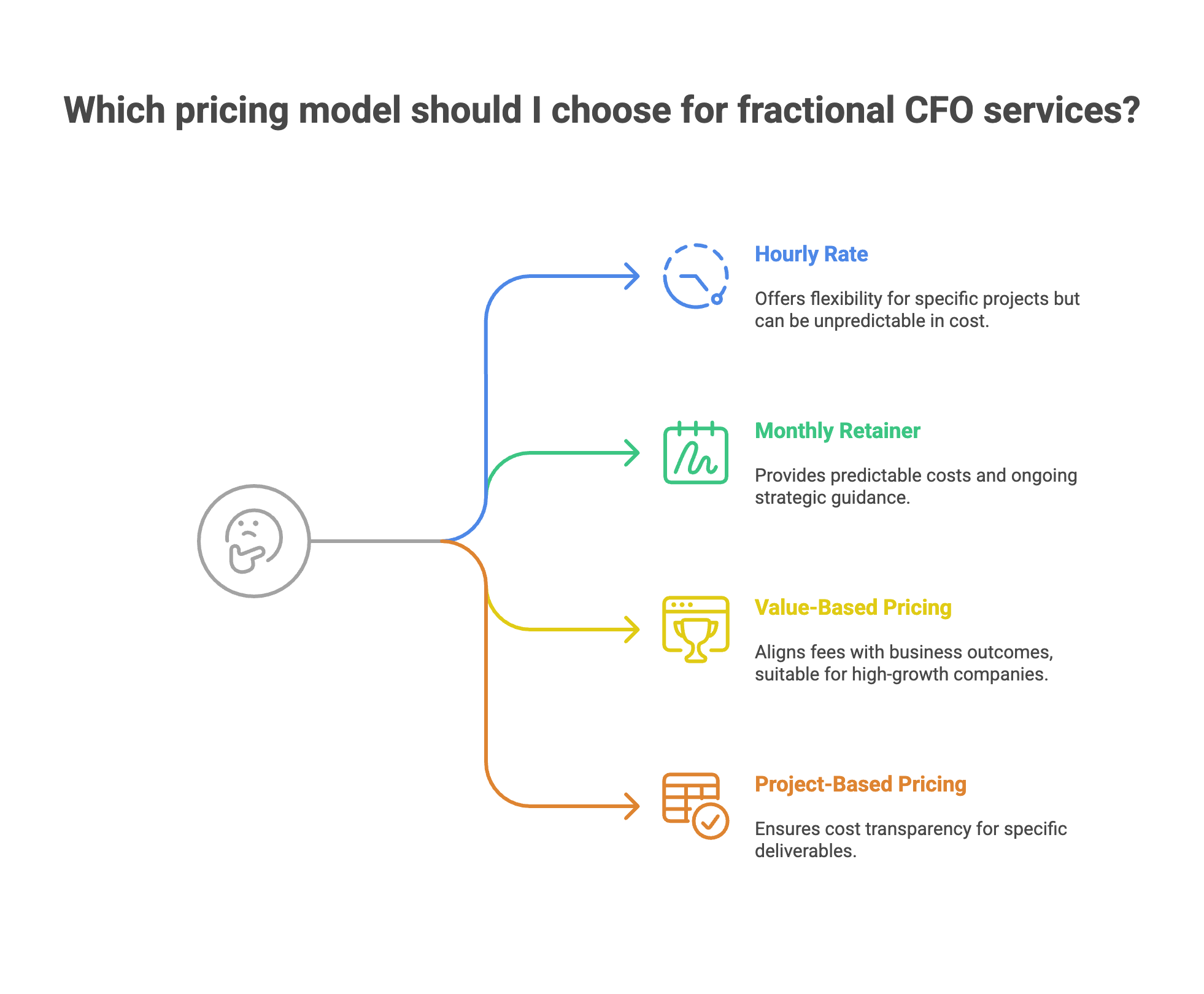 Which pricing model should I choose for fractional CFO services?

Hourly Rate

Offers flexibility for specific projects but can be unpredictable in cost.

Monthly Retainer

Provides predictable costs and ongoing strategic guidance.

Value-Based Pricing

Aligns fees with business outcomes, suitable for high-growth companies.

Project-Based Pricing

Ensures cost transparency for specific deliverables.